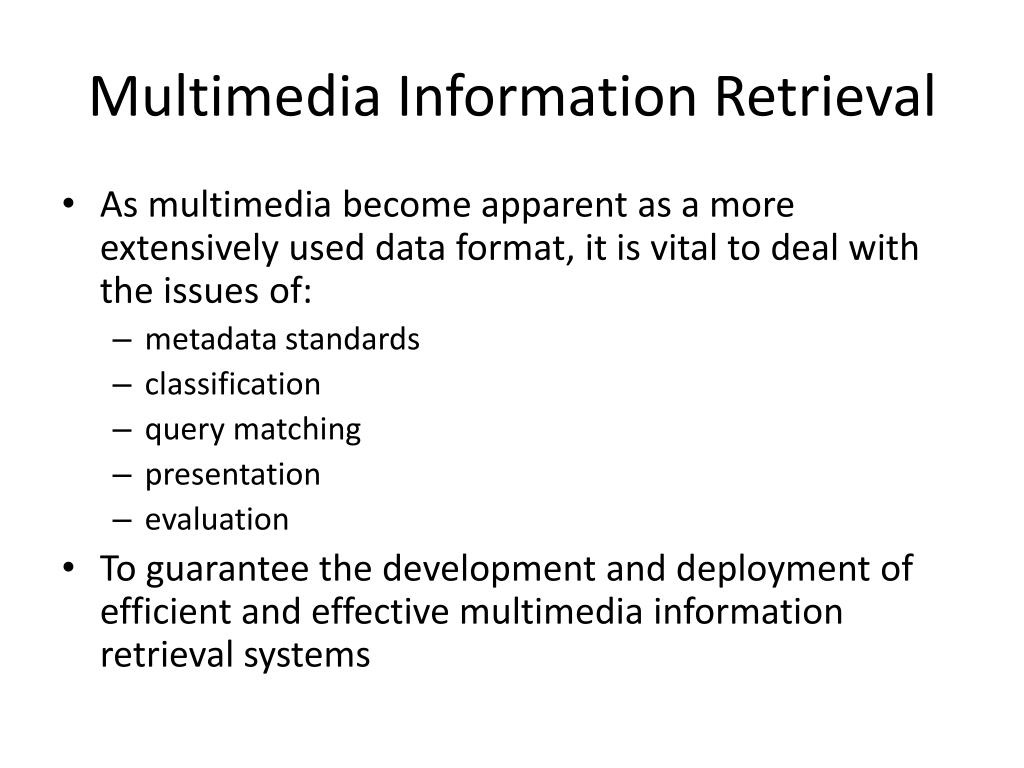 Multimedia Information Retrieval

• As multimedia become apparent as a more extensively used data format, it is vital to deal with the issues of:
– metadata standards
– classification
– query matching
– presentation
– evaluation

• To guarantee the development and deployment of efficient and effective multimedia information retrieval systems